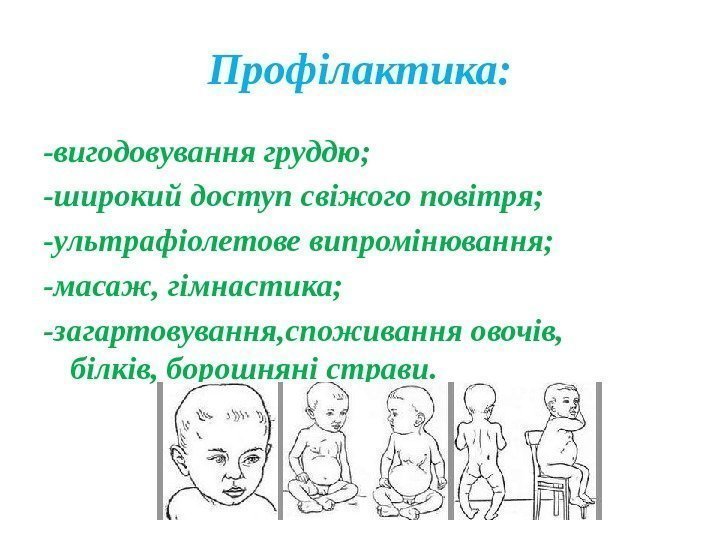 Профілактика:

-вигодовування груддю;

-широкий доступ свіжого повітря;

-ультрафіолетове випромінювання;

-масаж, гімнастика;

-загартовування,споживання овочів, білків, борошняні страви.